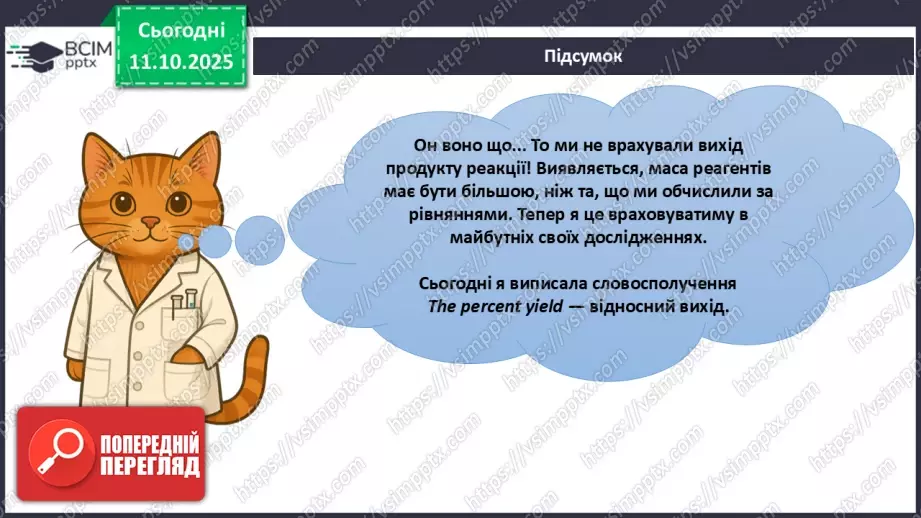 ВСІМ pptx

Сьогодні 11.10.2025

Підсумок

Он воно що... То ми не врахували вихід продукту реакції! Виявляється, маса реагентів має бути більшою, ніж та, що ми обчислили за рівняннями. Тепер я це враховуватиму в майбутніх своїх дослідженнях.

Сьогодні я виписала словосполучення *The percent yield* — відносний вихід.

ПОПЕРЕДНІЙ ПЕРЕГЛЯД

https://vsimpptx.com